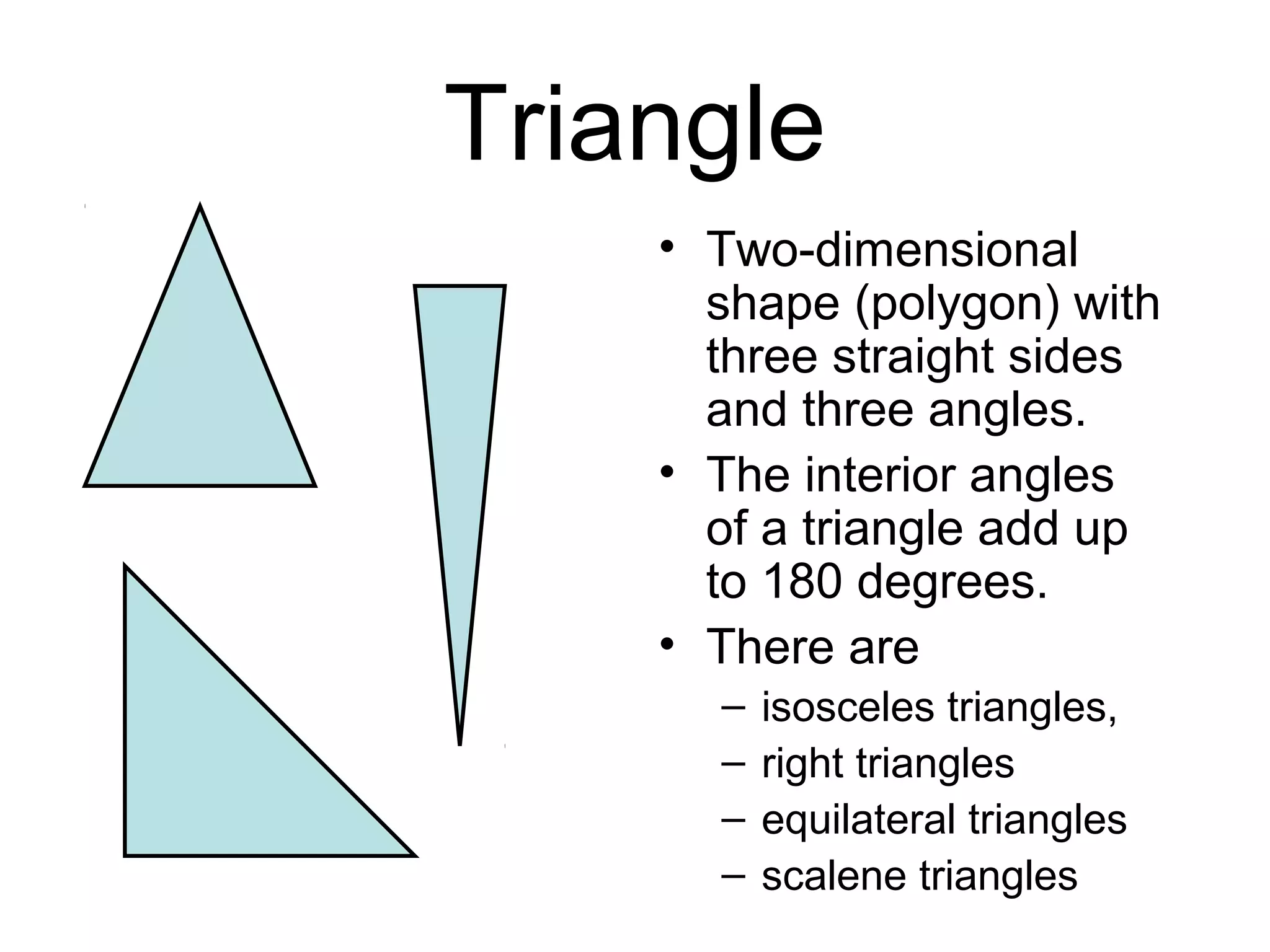 Triangle

• Two-dimensional shape (polygon) with three straight sides and three angles.

• The interior angles of a triangle add up to 180 degrees.

• There are
– isosceles triangles,
– right triangles
– equilateral triangles
– scalene triangles